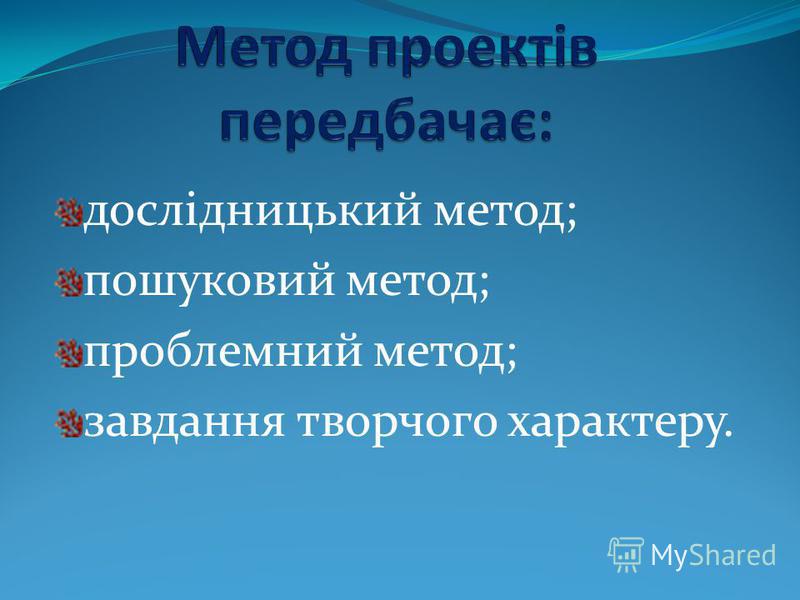 Метод проектів передбачає:

дослідницький метод;

пошуковий метод;

проблемний метод;

завдання творчого характеру.

MyShared